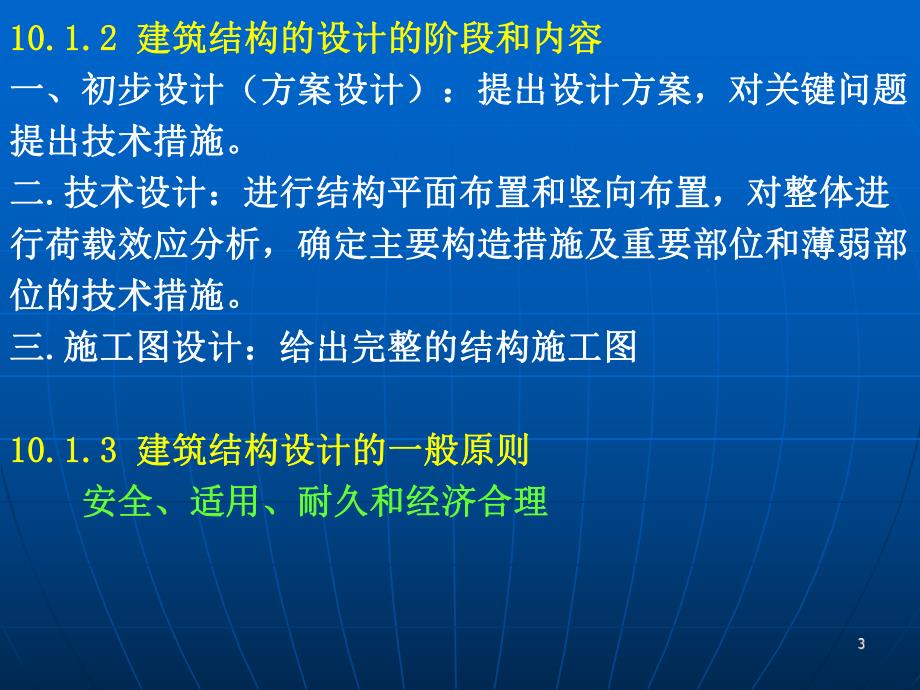 10.1.2 建筑结构的设计的阶段和内容

一、初步设计（方案设计）：提出设计方案，对关键问题提出技术措施。

二.技术设计：进行结构平面布置和竖向布置，对整体进行荷载效应分析，确定主要构造措施及重要部位和薄弱部位的技术措施。

三.施工图设计：给出完整的结构施工图

10.1.3 建筑结构设计的一般原则

安全、适用、耐久和经济合理

3